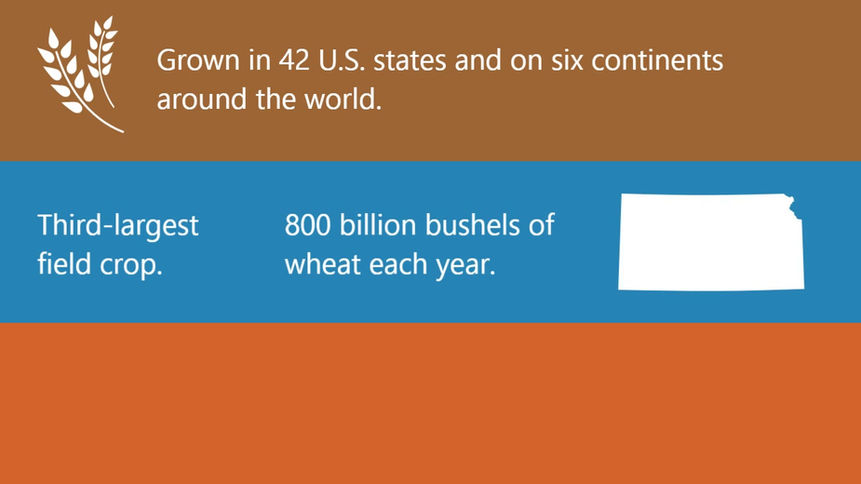 Grown in 42 U.S. states and on six continents around the world.

Third-largest field crop.

800 billion bushels of wheat each year.